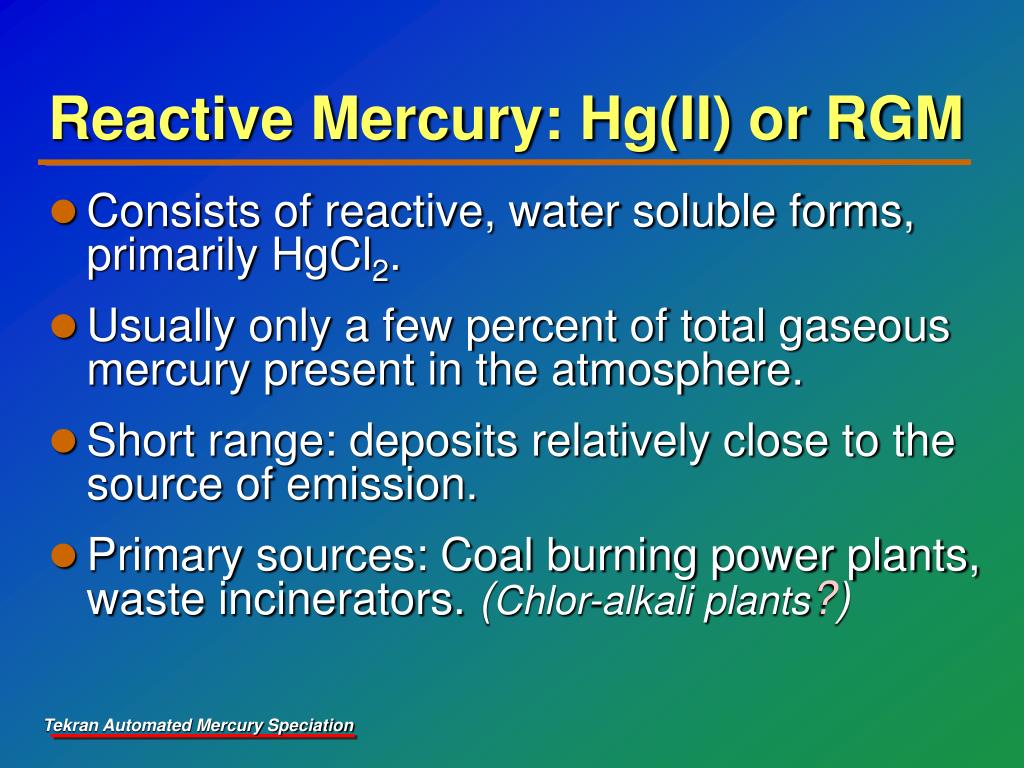 Reactive Mercury: Hg(II) or RGM

Consists of reactive, water soluble forms, primarily $HgCl_2$.

Usually only a few percent of total gaseous mercury present in the atmosphere.

Short range: deposits relatively close to the source of emission.

Primary sources: Coal burning power plants, waste incinerators. (Chlor-alkali plants?)

Tekran Automated Mercury Speciation